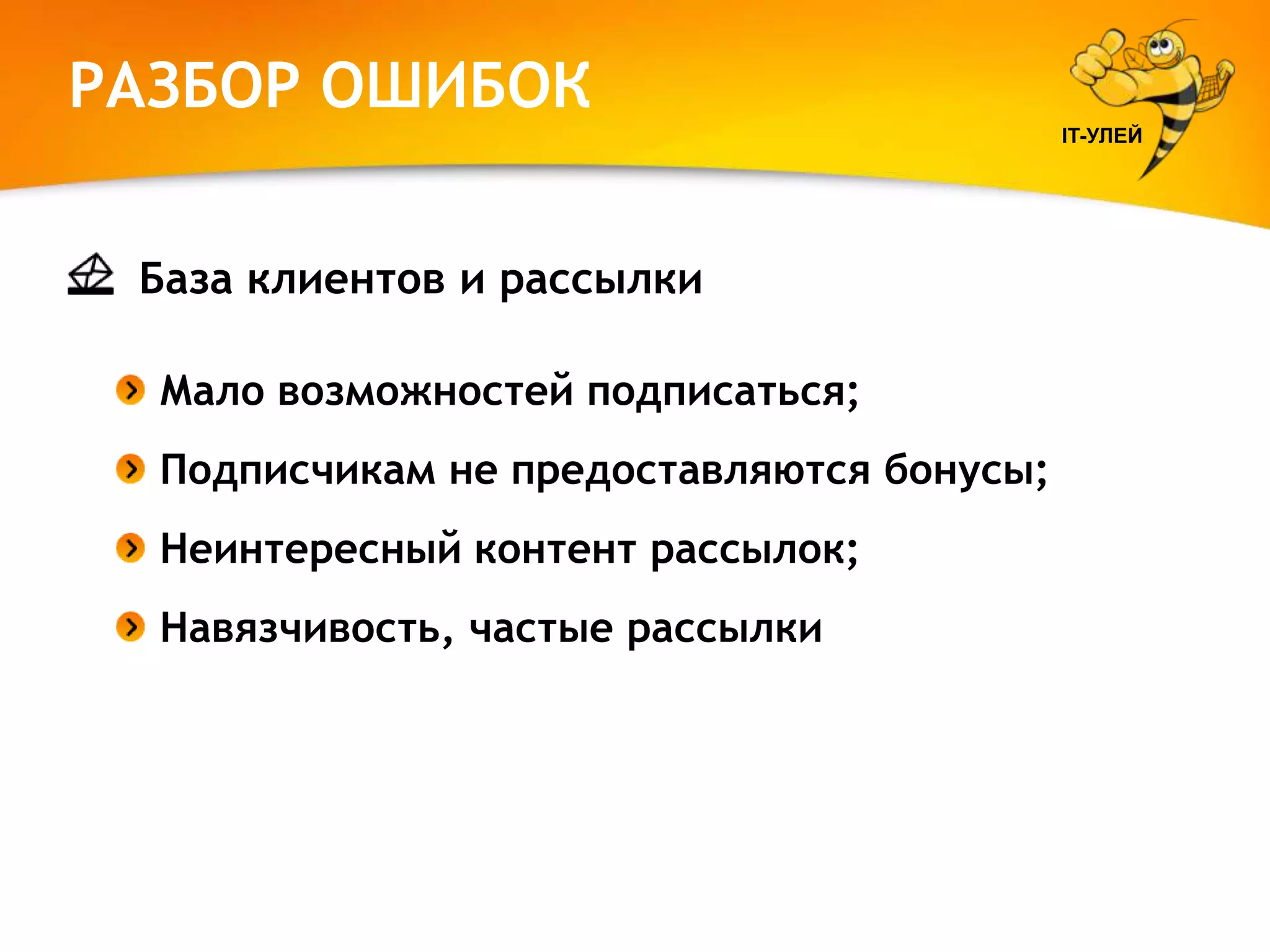 РАЗБОР ОШИБОК

IT-УЛЕЙ

База клиентов и рассылки

Мало возможностей подписаться;

Подписчикам не предоставляются бонусы;

Неинтересный контент рассылок;

Навязчивость, частые рассылки